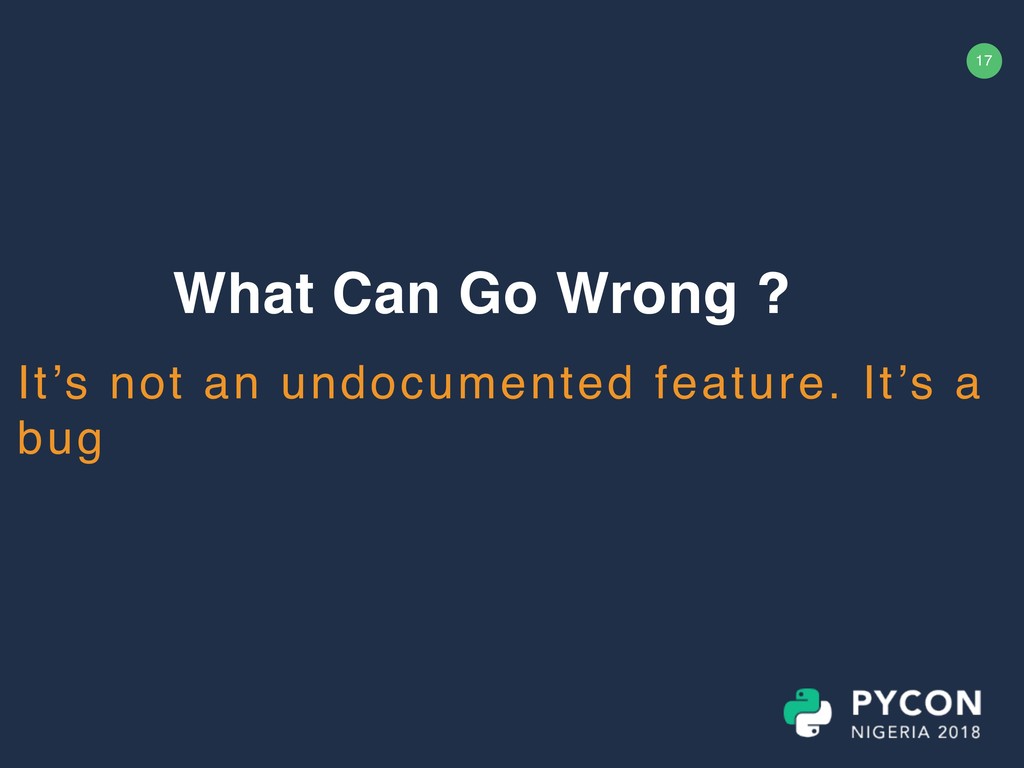 17

What Can Go Wrong ?

It’s not an undocumented feature. It’s a bug

PYCON
NIGERIA 2018